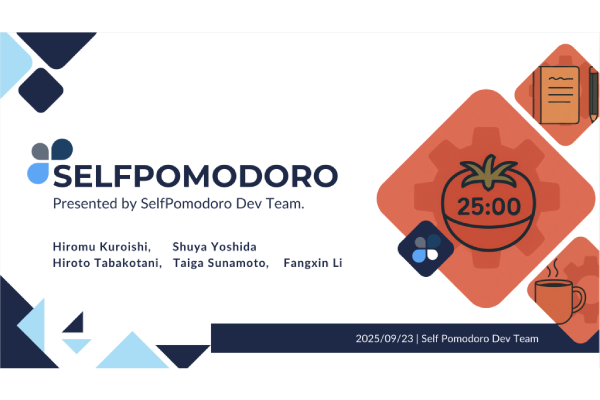 SELFPOMODORO
Presented by SelfPomodoro Dev Team.

Hiromu Kuroishi, Shuya Yoshida
Hiroto Tabakotani, Taiga Sunamoto, Fangxin Li

25:00

2025/09/23 | Self Pomodoro Dev Team